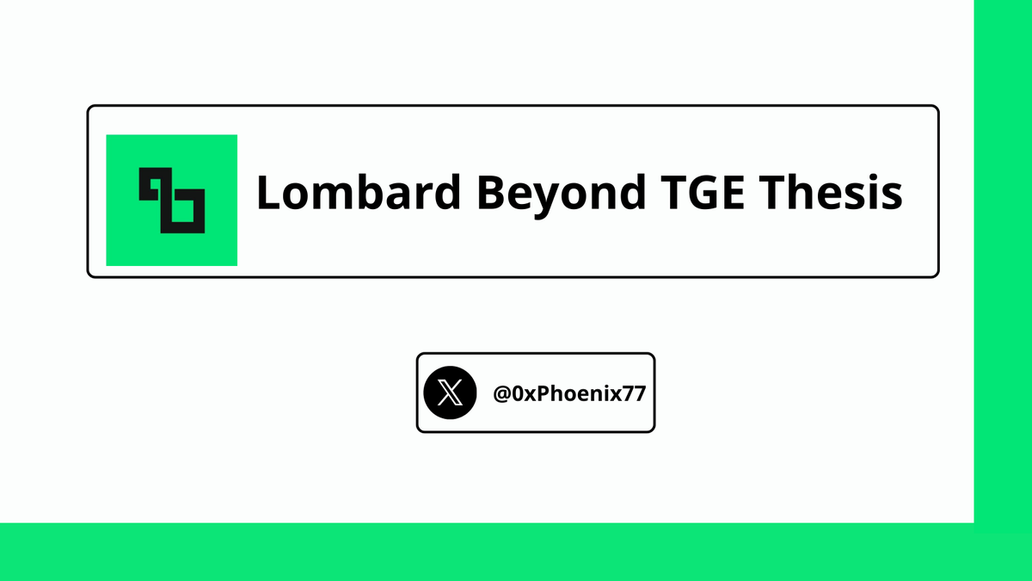 Lombard Beyond TGE Thesis

@0xPhoenix77